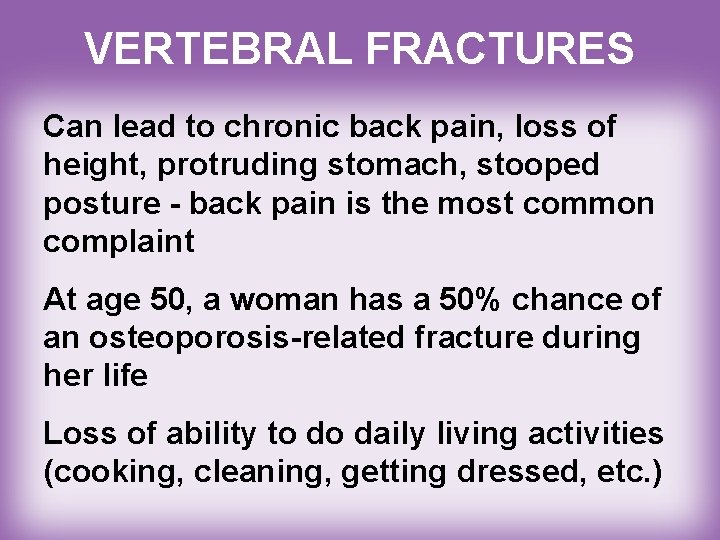 VERTEBRAL FRACTURES

Can lead to chronic back pain, loss of height, protruding stomach, stooped posture - back pain is the most common complaint

At age 50, a woman has a 50% chance of an osteoporosis-related fracture during her life

Loss of ability to do daily living activities (cooking, cleaning, getting dressed, etc.)